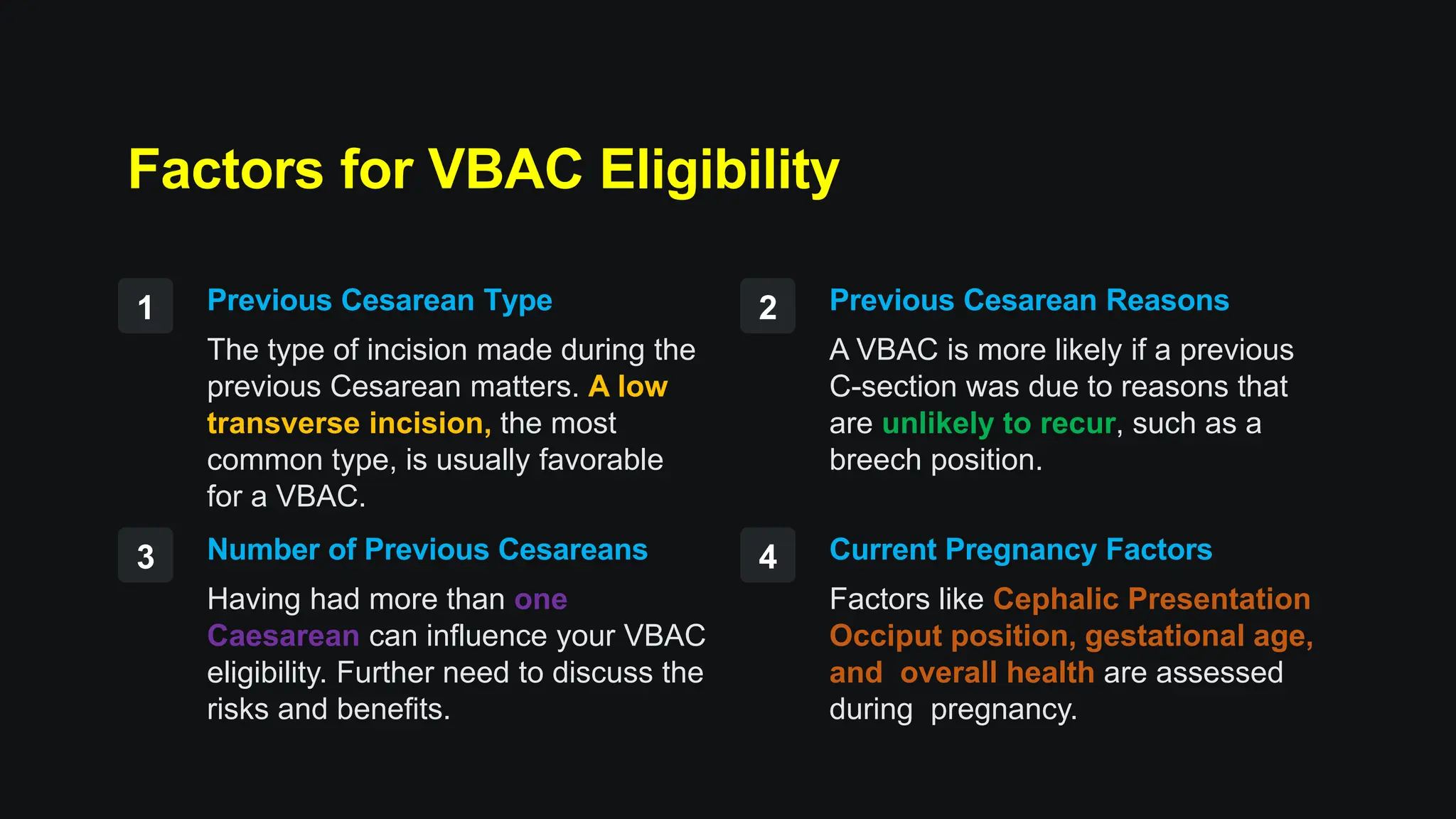 Factors for VBAC Eligibility

1

Previous Cesarean Type

The type of incision made during the previous Cesarean matters. A low transverse incision, the most common type, is usually favorable for a VBAC.

2

Previous Cesarean Reasons

A VBAC is more likely if a previous C-section was due to reasons that are unlikely to recur, such as a breech position.

3

Number of Previous Cesareans

Having had more than one Caesarean can influence your VBAC eligibility. Further need to discuss the risks and benefits.

4

Current Pregnancy Factors

Factors like Cephalic Presentation Occiput position, gestational age, and overall health are assessed during pregnancy.